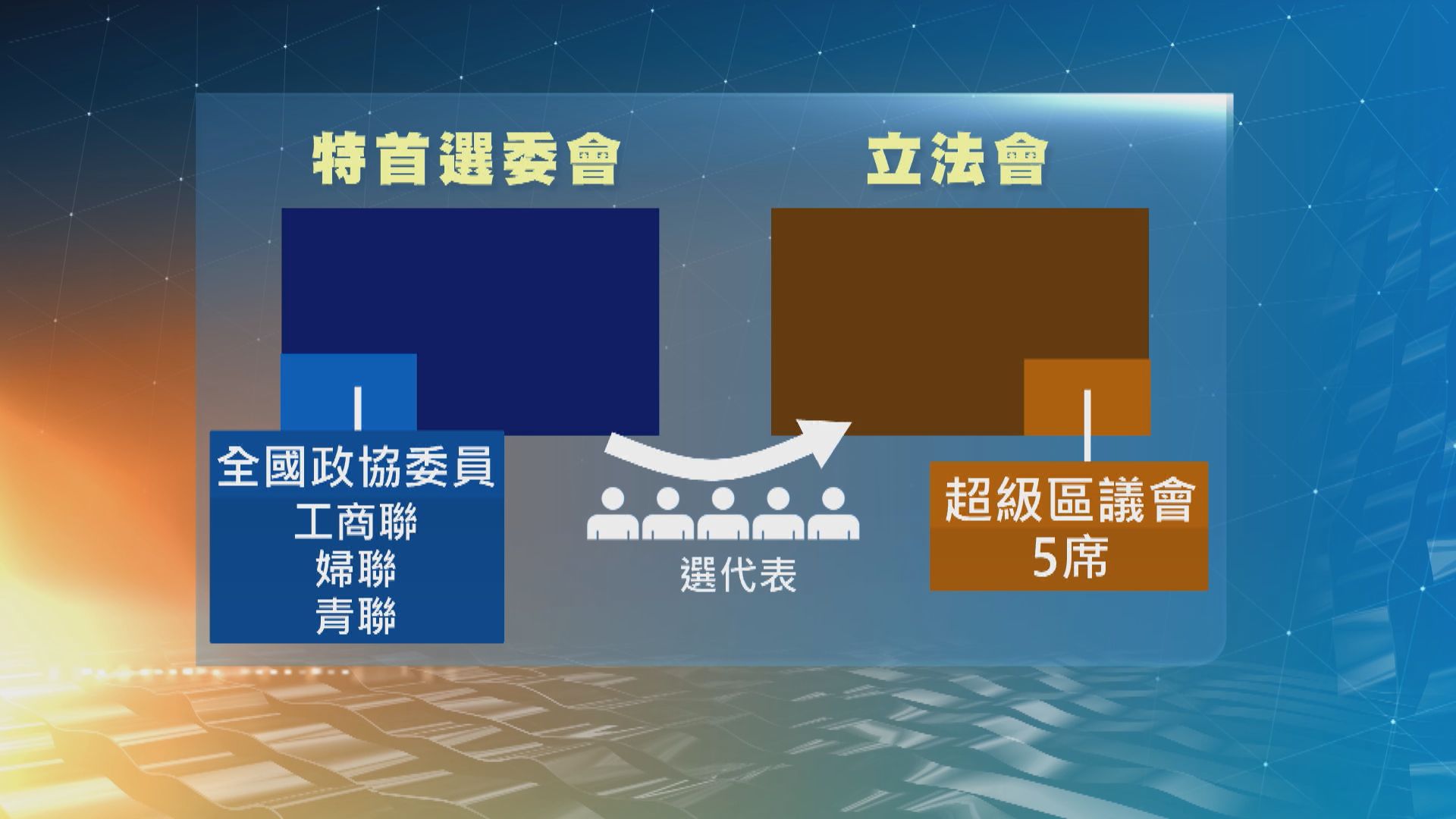 特首選委會

立法會

全國政協委員
工商聯
婦聯
青聯

選代表

超級區議會
5席